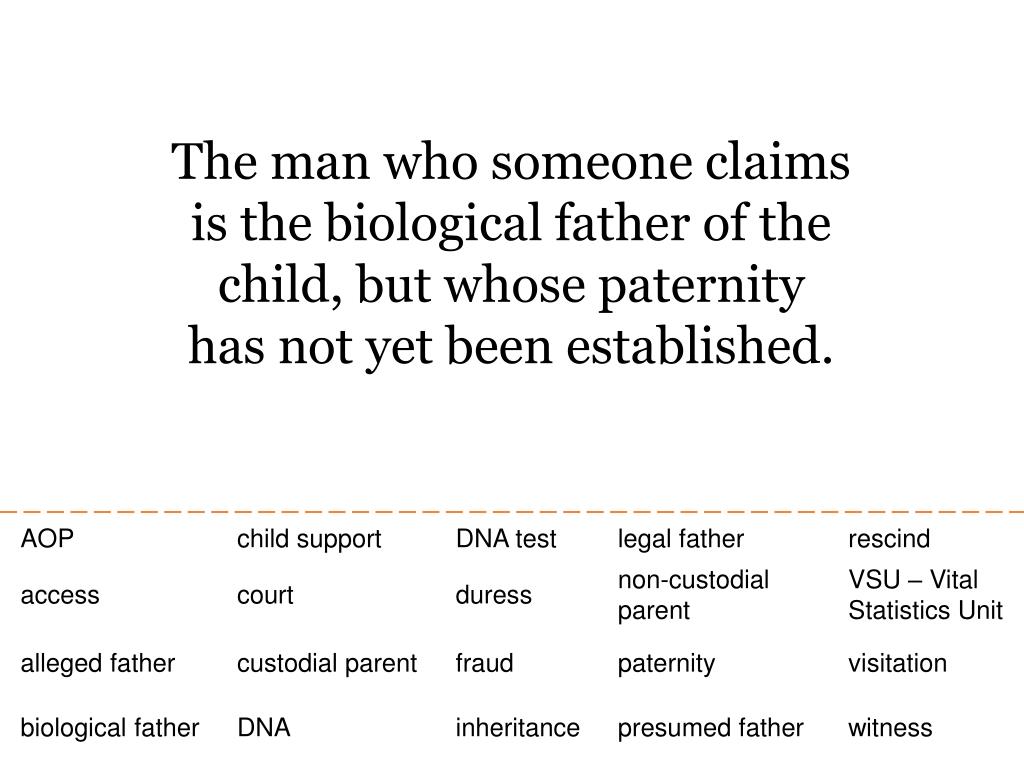 The man who someone claims is the biological father of the child, but whose paternity has not yet been established.

| AOP | child support | DNA test | legal father | rescind |
|---|---|---|---|---|
| access | court | duress | non-custodial parent | VSU – Vital Statistics Unit |
| alleged father | custodial parent | fraud | paternity | visitation |
| biological father | DNA | inheritance | presumed father | witness |